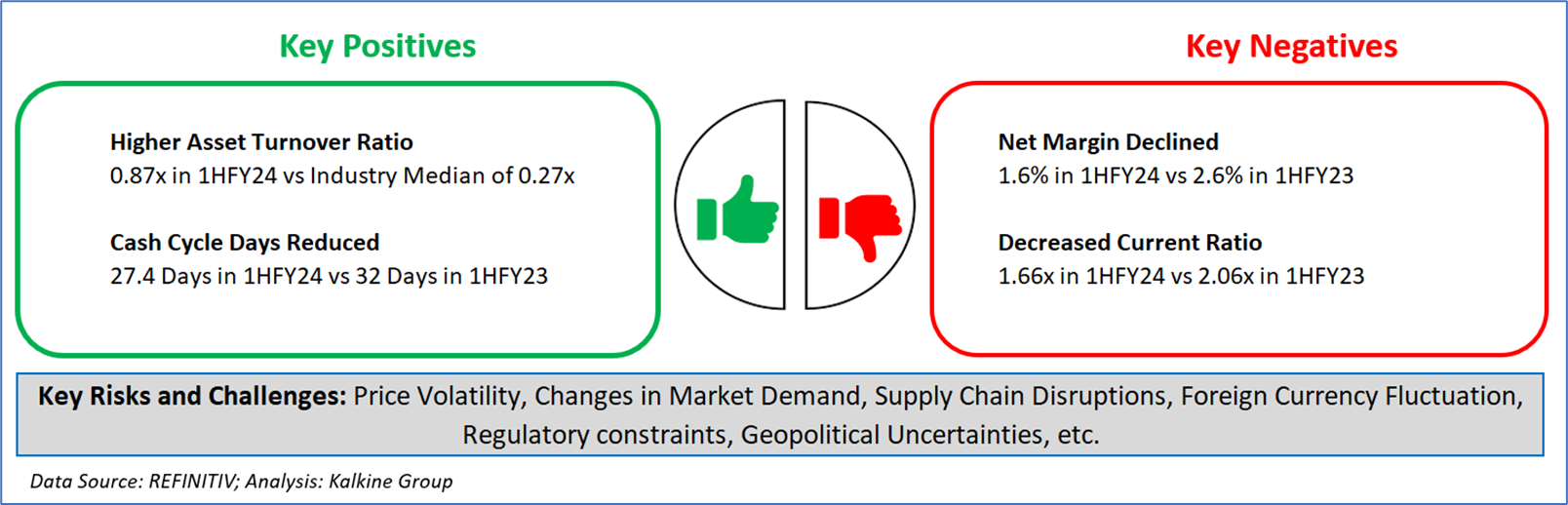 Key Positives

Higher Asset Turnover Ratio
0.87x in 1HFY24 vs Industry Median of 0.27x

Cash Cycle Days Reduced
27.4 Days in 1HFY24 vs 32 Days in 1HFY23

Key Negatives

Net Margin Declined
1.6% in 1HFY24 vs 2.6% in 1HFY23

Decreased Current Ratio
1.66x in 1HFY24 vs 2.06x in 1HFY23

Key Risks and Challenges: Price Volatility, Changes in Market Demand, Supply Chain Disruptions, Foreign Currency Fluctuation, Regulatory constraints, Geopolitical Uncertainties, etc.

Data Source: REFINITIV; Analysis: Kalkine Group